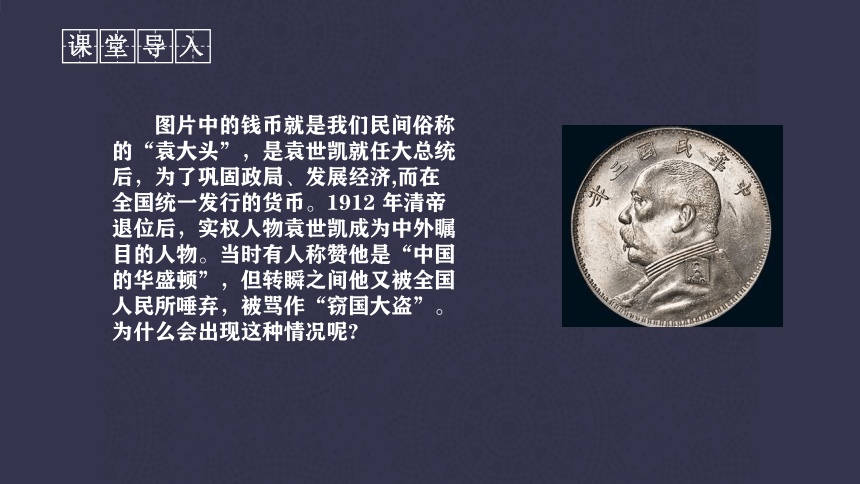 课堂导入

图片中的钱币就是我们民间俗称的“袁大头”，是袁世凯就任大总统后，为了巩固政局、发展经济,而在全国统一发行的货币。1912 年清帝退位后，实权人物袁世凯成为中外瞩目的人物。当时有人称赞他是“中国的华盛顿”，但转瞬之间他又被全国人民所唾弃，被骂作“窃国大盗”。为什么会出现这种情况呢?

中華民國三年